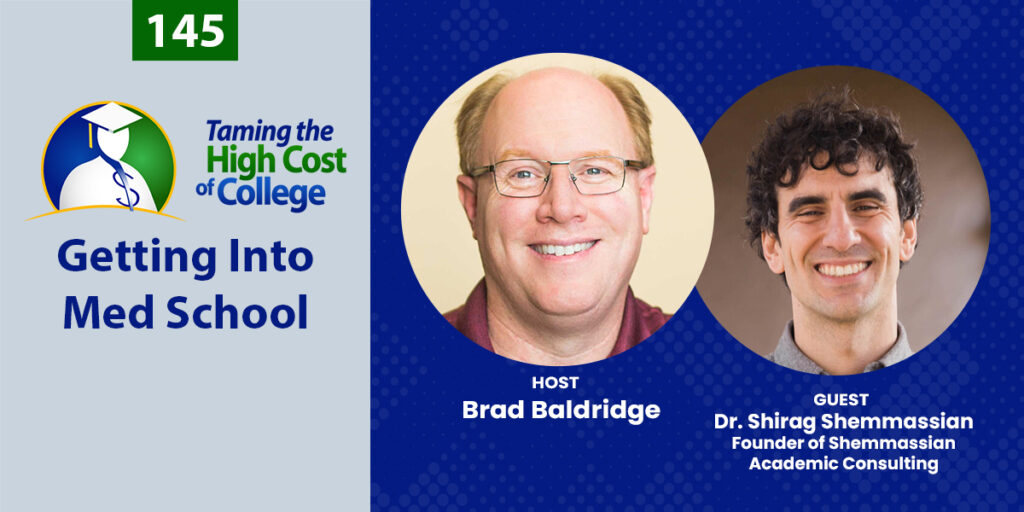 145

Taming the High Cost of College

Getting Into Med School

HOST
Brad Baldridge

GUEST
Dr. Shirag Shemmassian
Founder of Shemmassian Academic Consulting